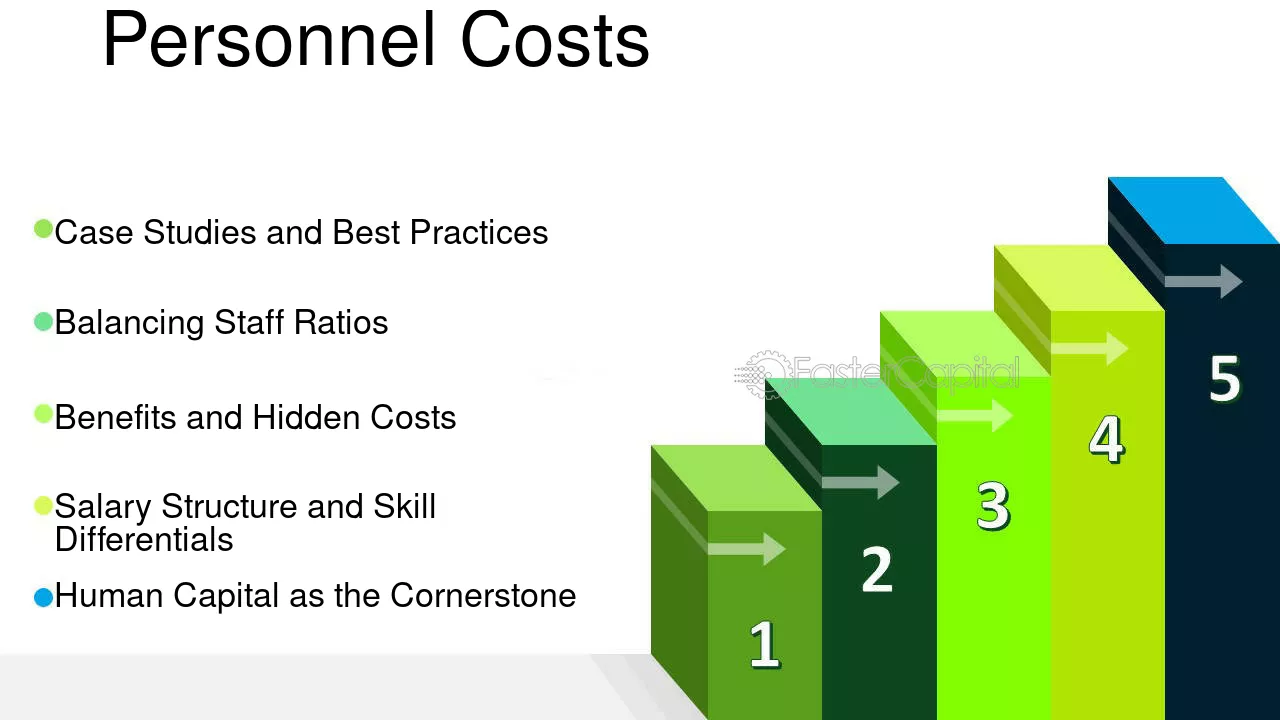 Personnel Costs

• Case Studies and Best Practices

• Balancing Staff Ratios

• Benefits and Hidden Costs

• Salary Structure and Skill Differentials

• Human Capital as the Cornerstone

1
2
3
4
5

FasterCapital